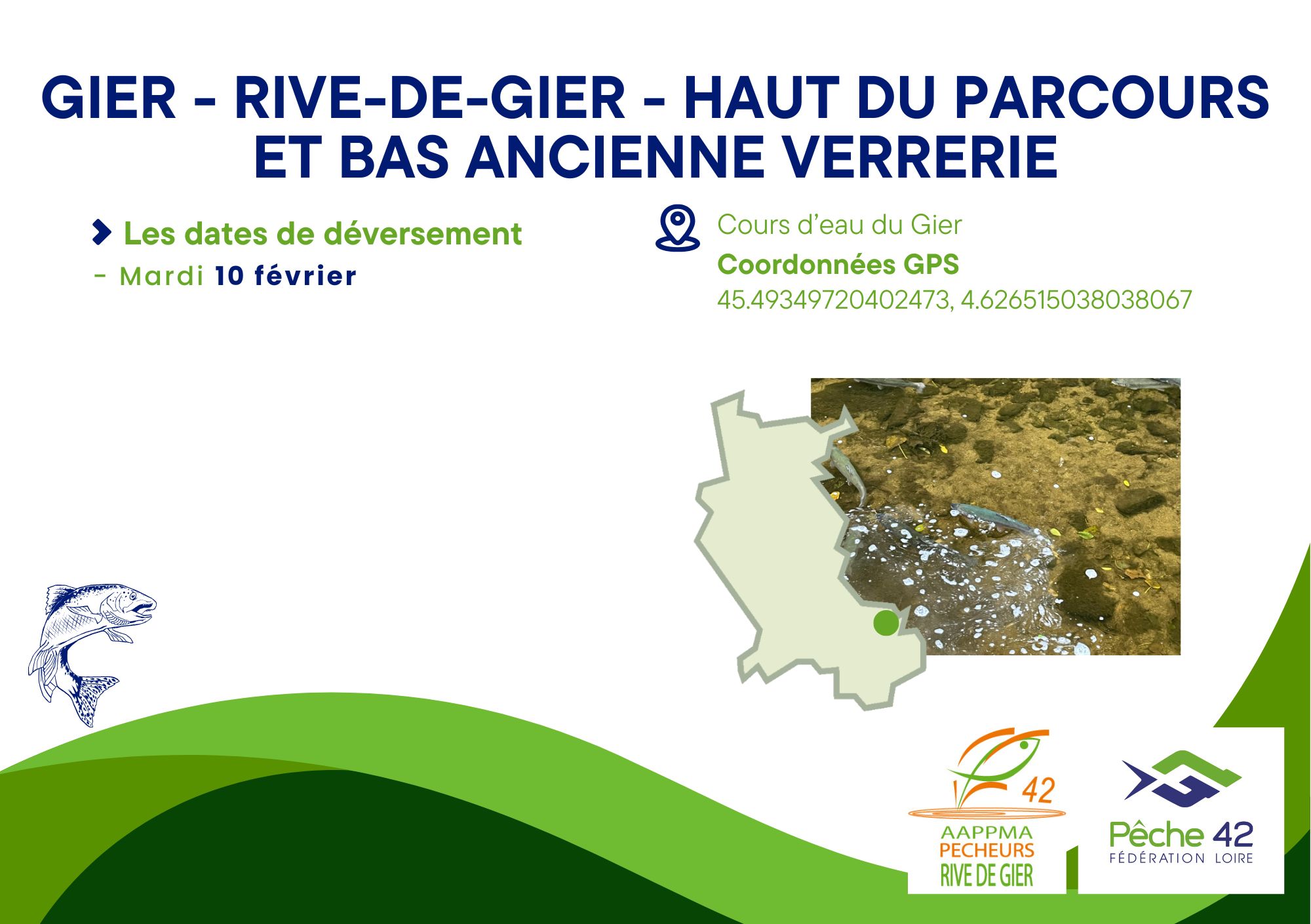 GIER - RIVE-DE-GIER - HAUT DU PARCOURS ET BAS ANCIENNE VERRERIE

Les dates de déversement

- Mardi 10 février

Cours d'eau du Gier

Coordonnées GPS

45.49349720402473, 4.626515038038067

42

AAPPMA
PECHEURS
RIVE DE GIER

Pêche 42
FÉDÉRATION LOIRE